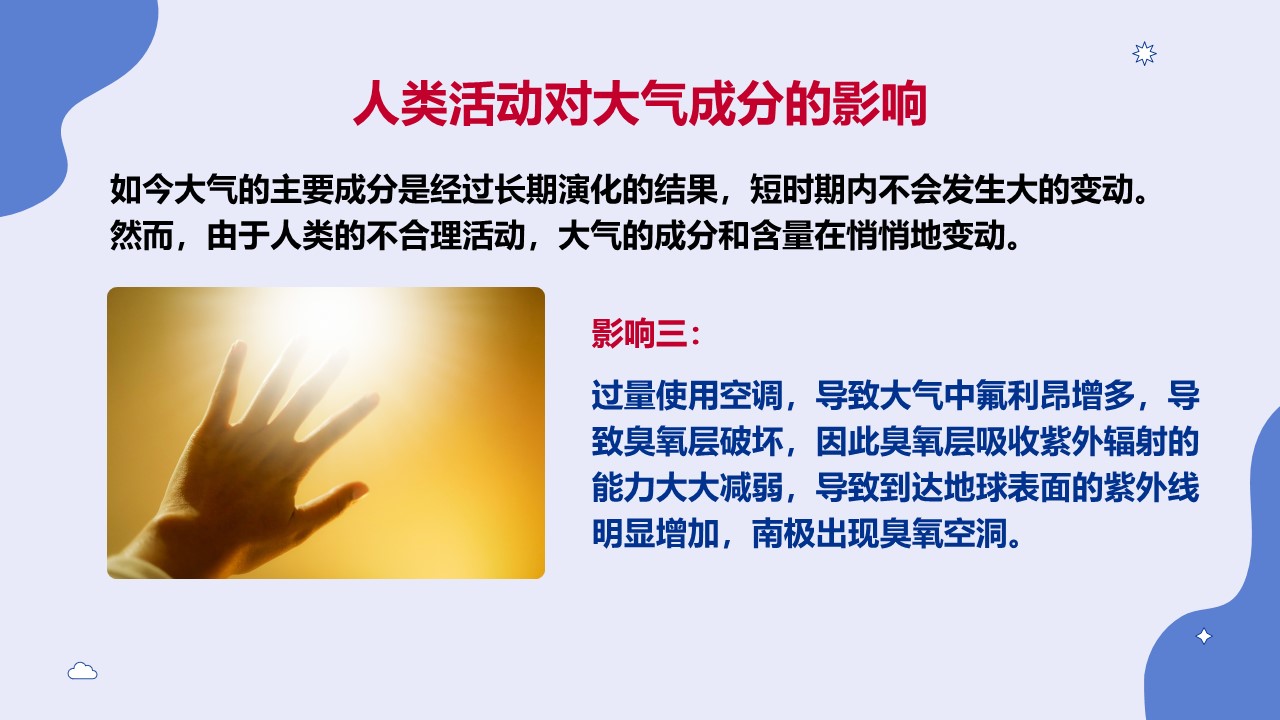 人类活动对大气成分的影响

如今大气的主要成分是经过长期演化的结果，短时期内不会发生大的变动。然而，由于人类的不合理活动，大气的成分和含量在悄悄地变动。

影响三：

过量使用空调，导致大气中氟利昂增多，导致臭氧层破坏，因此臭氧层吸收紫外辐射的能力大大减弱，导致到达地球表面的紫外线明显增加，南极出现臭氧空洞。